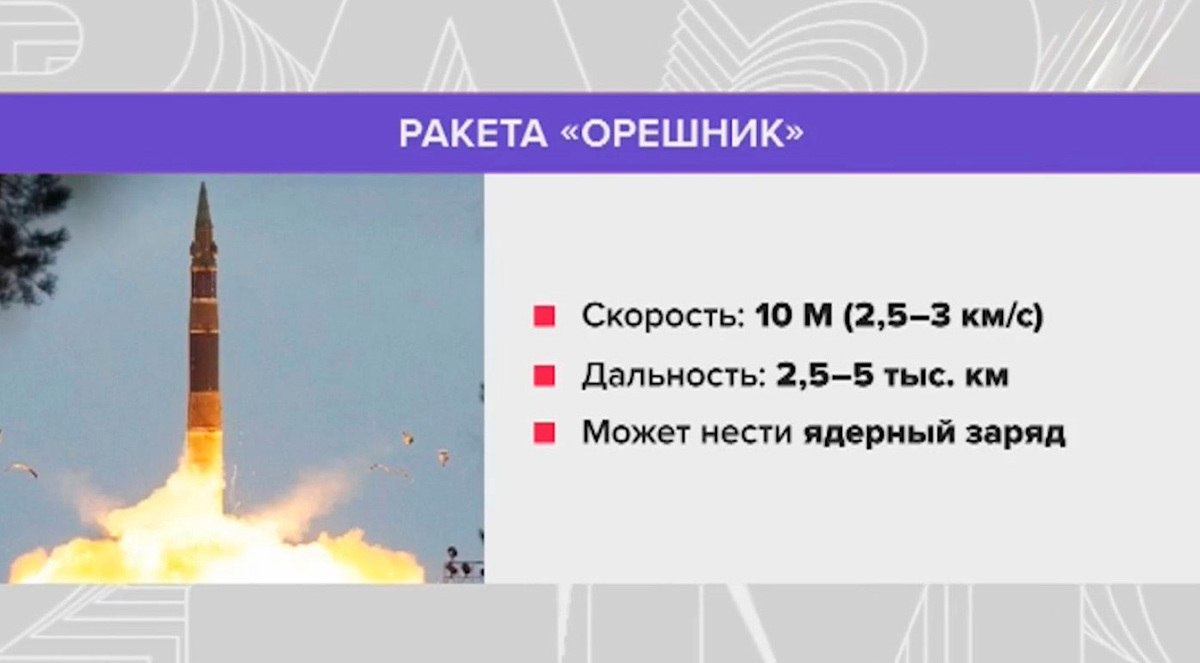 РАКЕТА «ОРЕШНИК»

Скорость: 10 М (2,5–3 км/с)

Дальность: 2,5–5 тыс. км

Может нести ядерный заряд